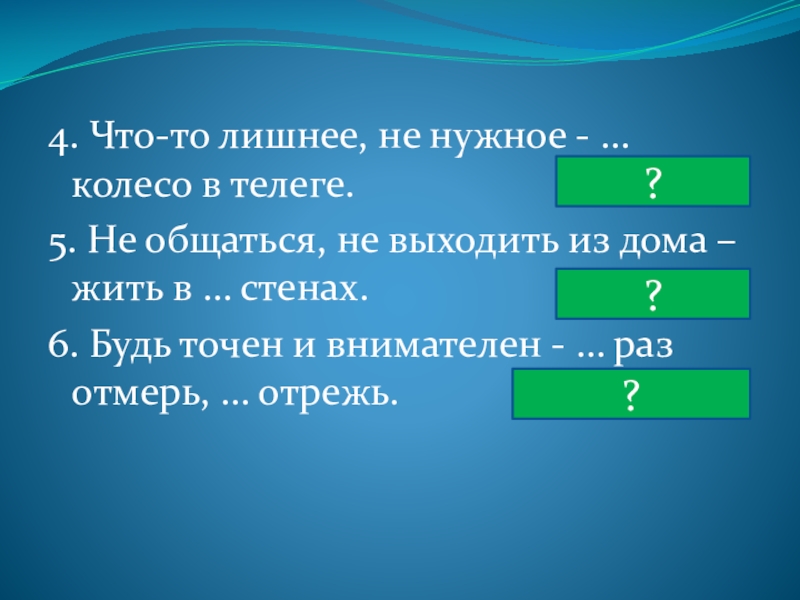 4. Что-то лишнее, не нужное - … колесо в телеге.

?

5. Не общаться, не выходить из дома – жить в … стенах.

?

6. Будь точен и внимателен - … раз отмерь, … отрежь.

?